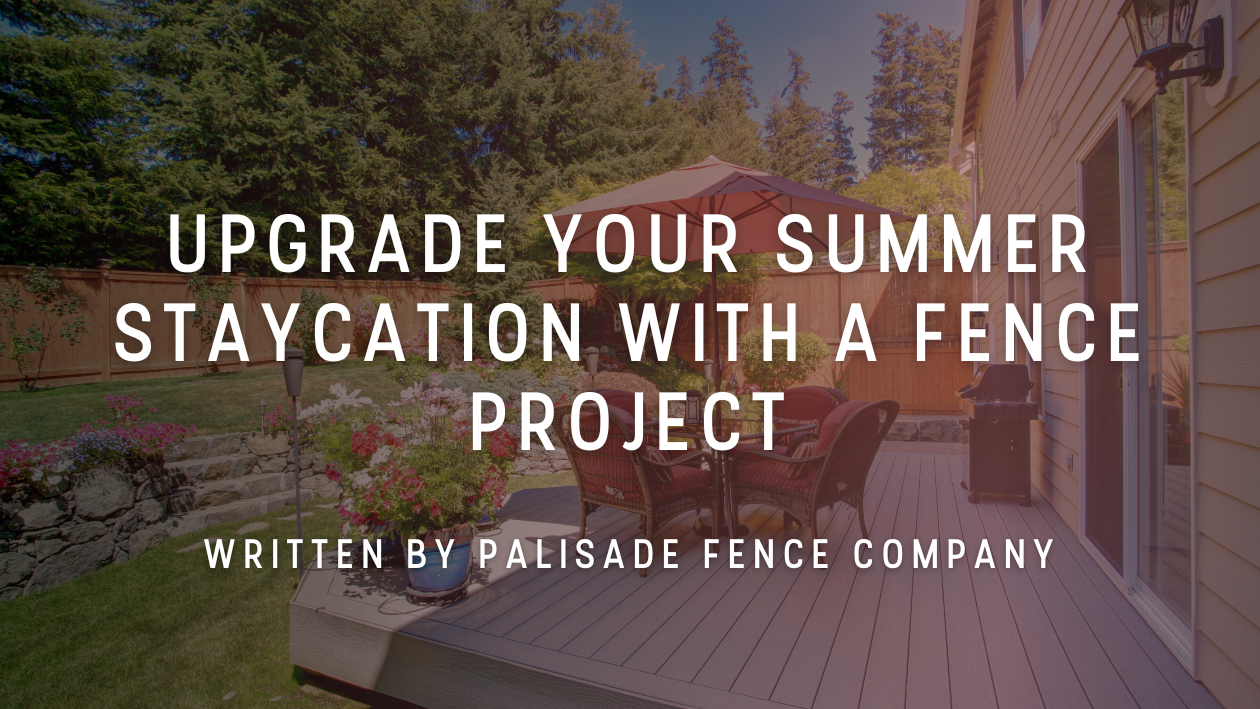 UPGRADE YOUR SUMMER STAYCATION WITH A FENCE PROJECT

WRITTEN BY PALISADE FENCE COMPANY